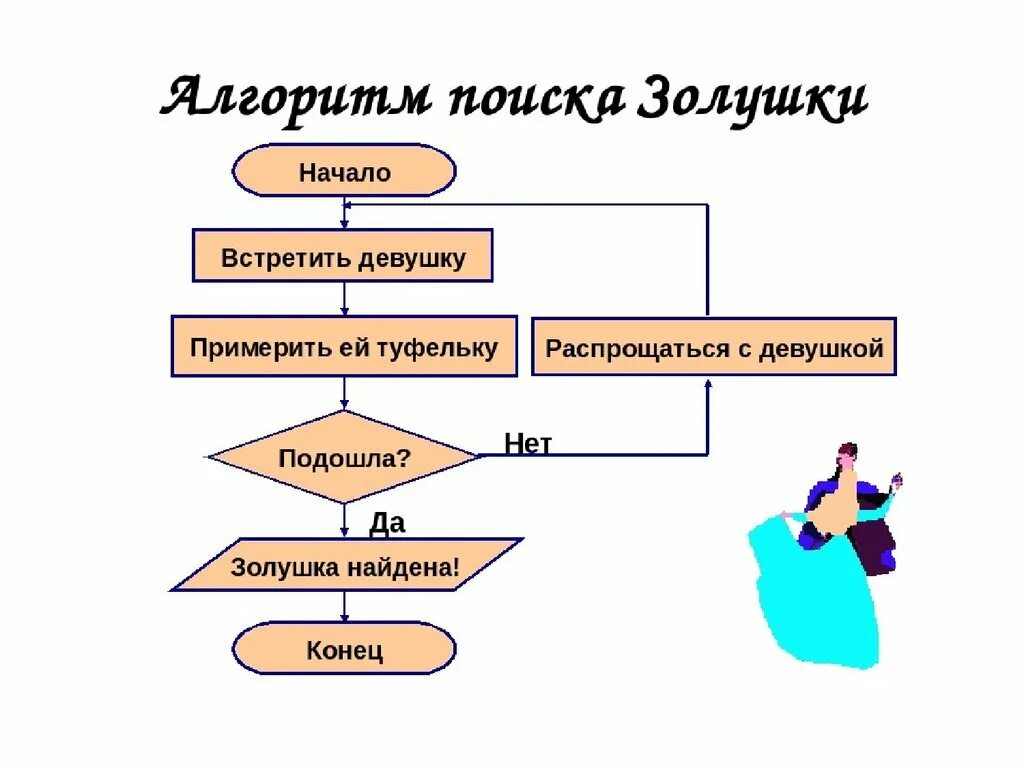 Алгоритм поиска Золушки

Начало

Встретить девушку

Примерить ей туфельку

Распрощаться с девушкой

Подошла?

Нет

Да

Золушка найдена!

Конец